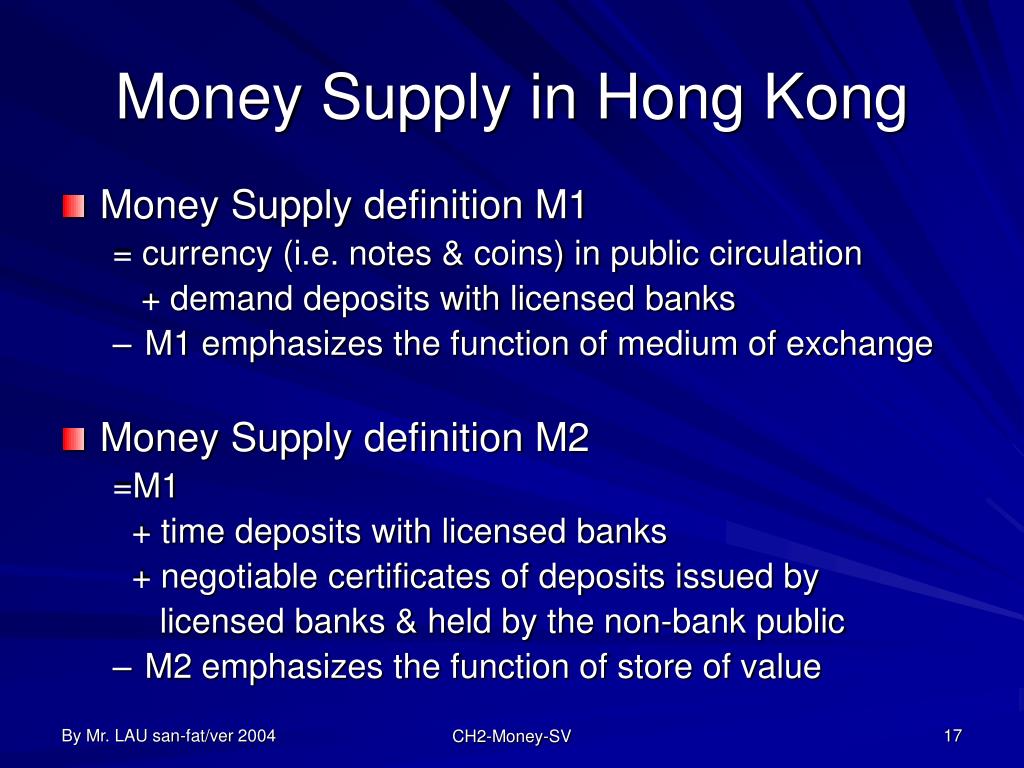 Money Supply in Hong Kong

Money Supply definition M1
= currency (i.e. notes & coins) in public circulation
+ demand deposits with licensed banks
– M1 emphasizes the function of medium of exchange

Money Supply definition M2
=M1
+ time deposits with licensed banks
+ negotiable certificates of deposits issued by licensed banks & held by the non-bank public
– M2 emphasizes the function of store of value

By Mr. LAU san-fat/ver 2004
CH2-Money-SV
17